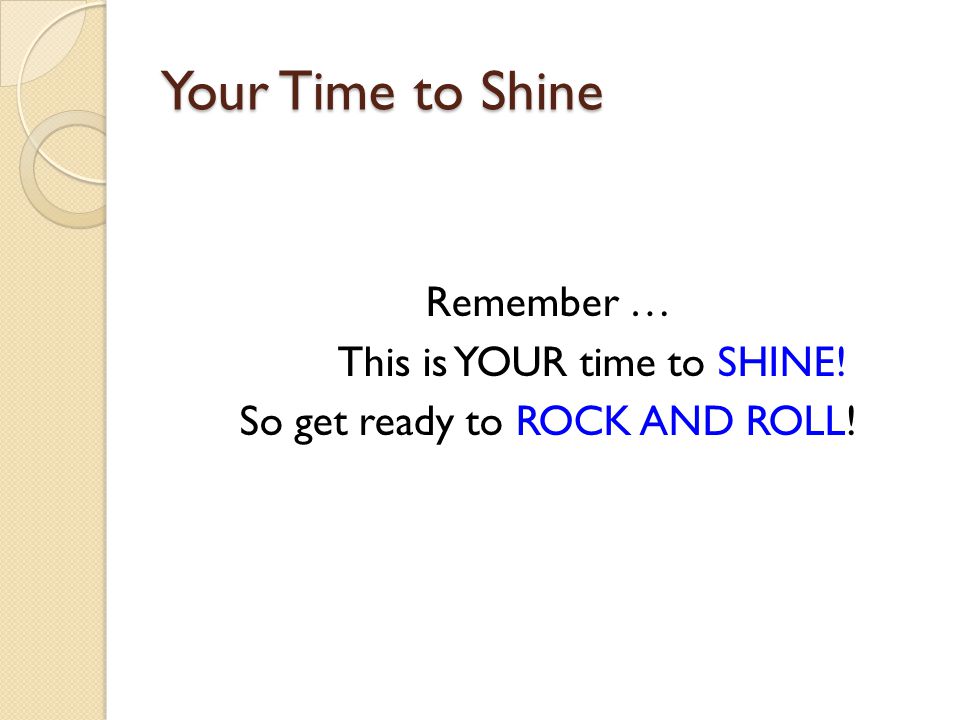 Your Time to Shine

Remember …
This is YOUR time to SHINE!
So get ready to ROCK AND ROLL!